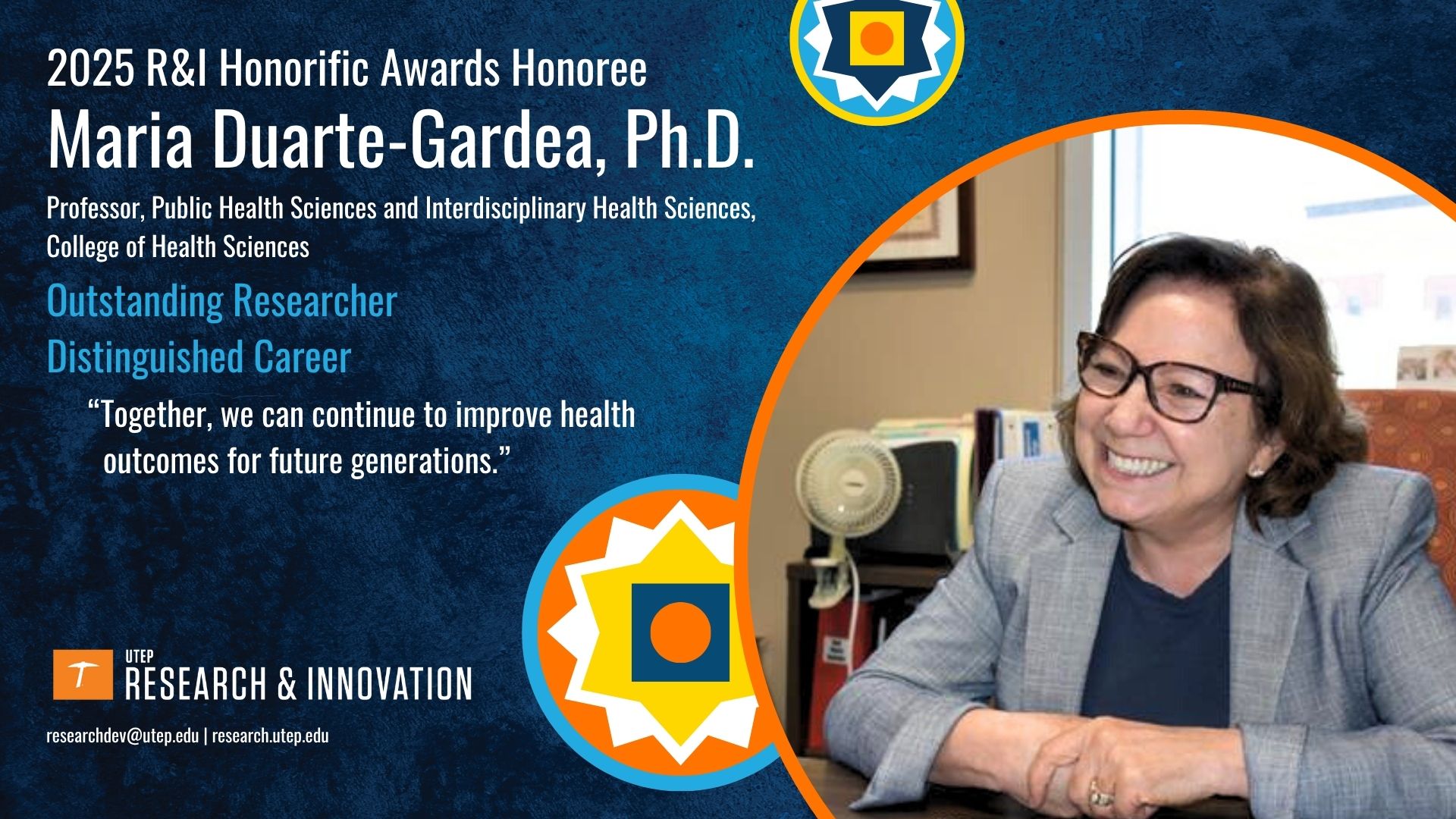 2025 R&I Honorific Awards Honoree

Maria Duarte-Gardea, Ph.D.

Professor, Public Health Sciences and Interdisciplinary Health Sciences, College of Health Sciences

Outstanding Researcher

Distinguished Career

“Together, we can continue to improve health outcomes for future generations.”

UTEP
RESEARCH & INNOVATION

researchdev@utep.edu | research.utep.edu